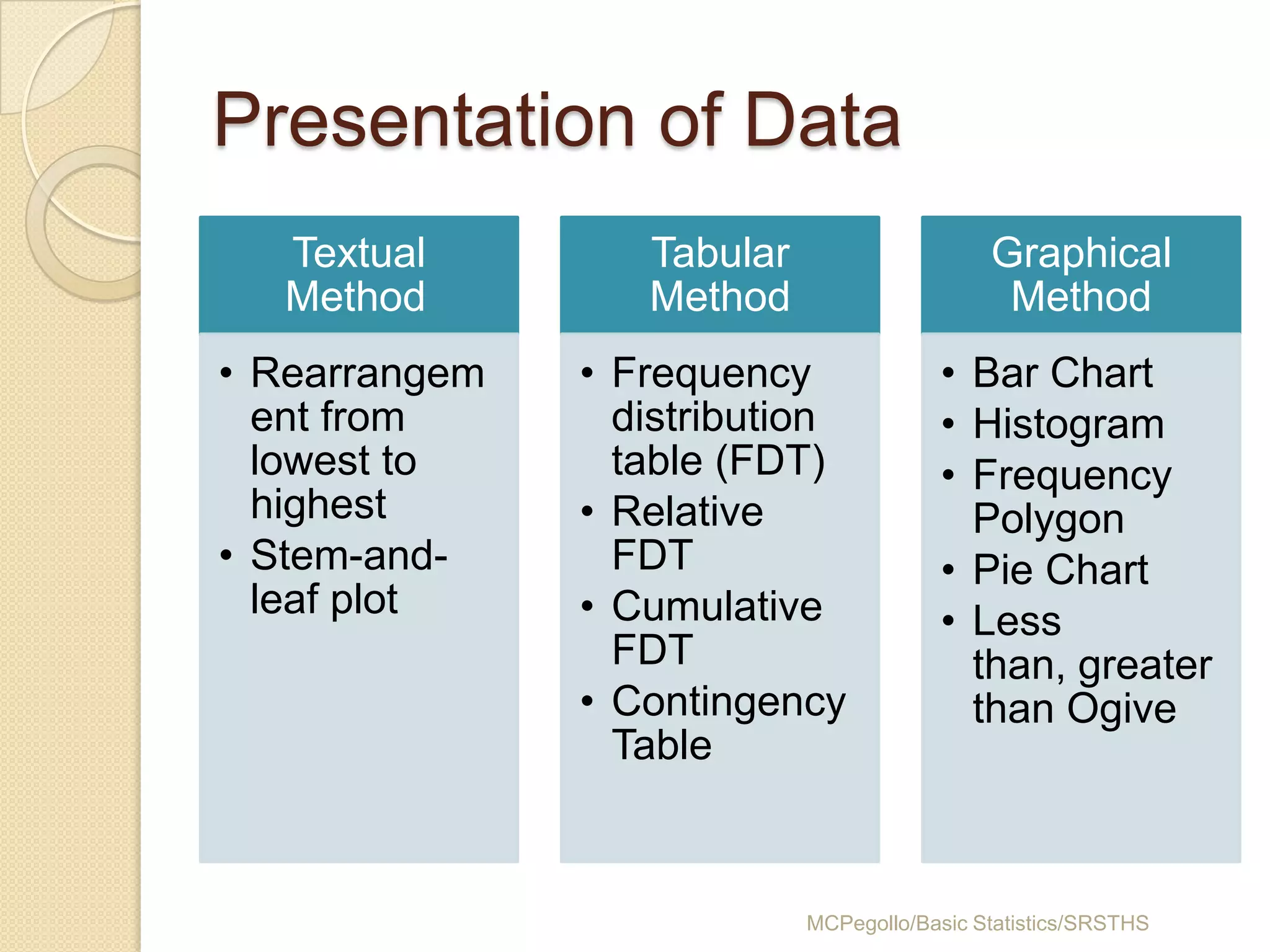 Presentation of Data

Textual Method

• Rearrangement from lowest to highest
• Stem-and-leaf plot

Tabular Method

• Frequency distribution table (FDT)
• Relative FDT
• Cumulative FDT
• Contingency Table

Graphical Method

• Bar Chart
• Histogram
• Frequency Polygon
• Pie Chart
• Less than, greater than Ogive

MCPegollo/Basic Statistics/SRSTHS